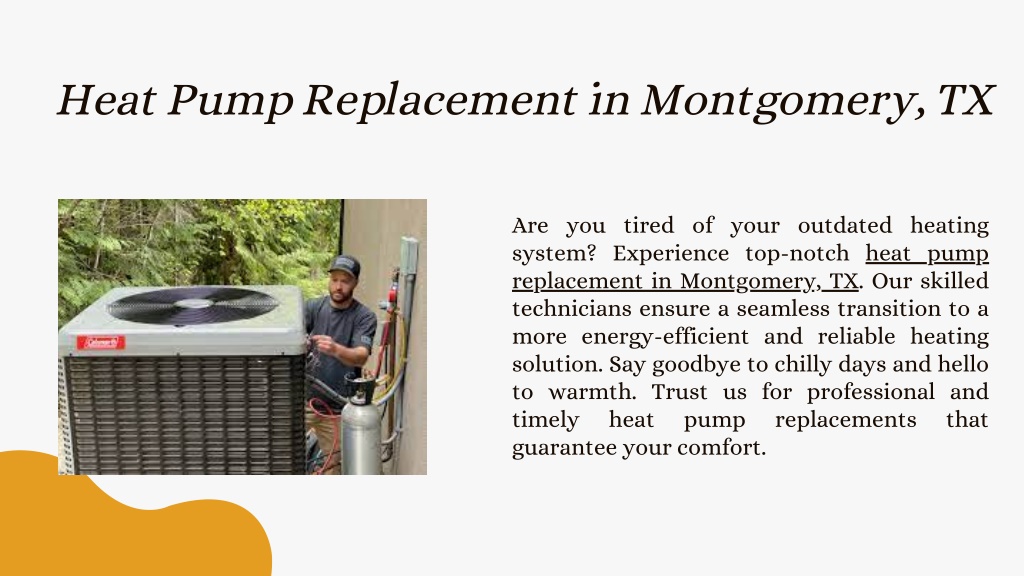 Heat Pump Replacement in Montgomery, TX

Coleman

Are you tired of your outdated heating system? Experience top-notch heat pump replacement in Montgomery, TX. Our skilled technicians ensure a seamless transition to a more energy-efficient and reliable heating solution. Say goodbye to chilly days and hello to warmth. Trust us for professional and timely heat pump replacements that guarantee your comfort.